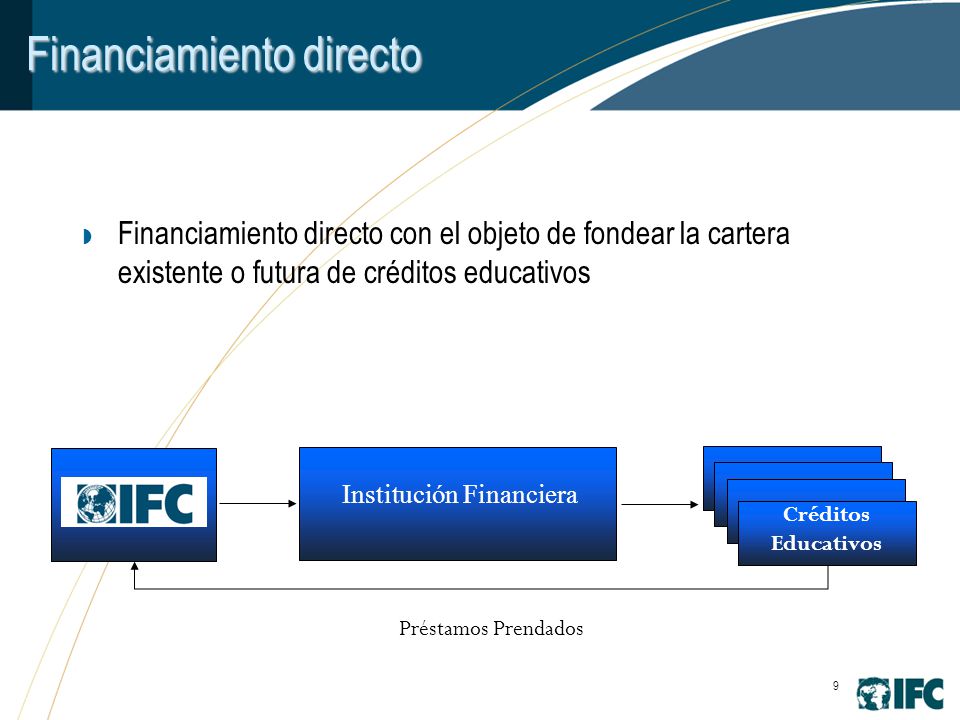 Financiamiento directo

Financiamiento directo con el objeto de fondear la cartera existente o futura de créditos educativos

IFC

Institución Financiera

Créditos Educativos

Préstamos Prendados

9

IFC